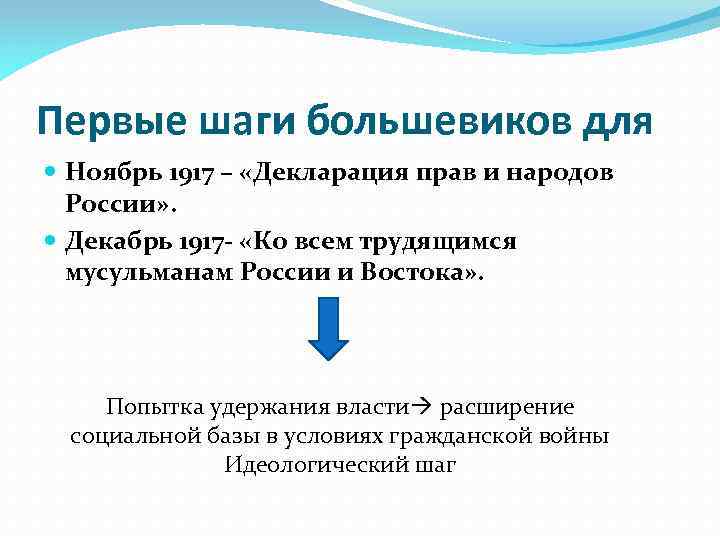 Первые шаги большевиков для

Ноябрь 1917 – «Декларация прав и народов России».

Декабрь 1917- «Ко всем трудящимся мусульманам России и Востока».

Попытка удержания власти→ расширение социальной базы в условиях гражданской войны
Идеологический шаг